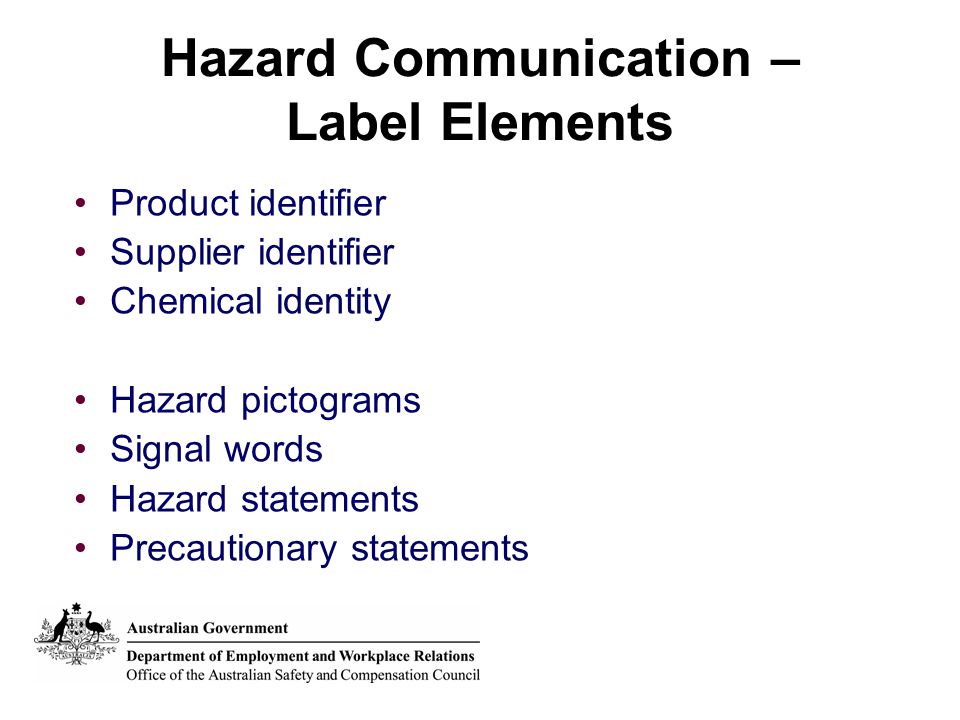 Hazard Communication – Label Elements

• Product identifier
• Supplier identifier
• Chemical identity

• Hazard pictograms
• Signal words
• Hazard statements
• Precautionary statements

Australian Government
Department of Employment and Workplace Relations
Office of the Australian Safety and Compensation Council